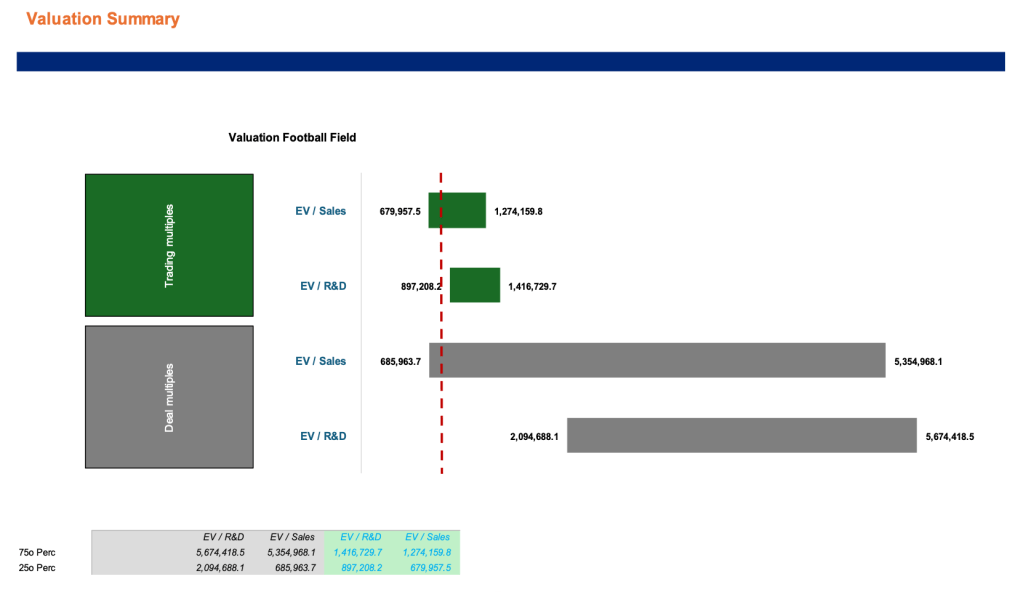 Valuation Summary

Valuation Football Field

Trading multiples

Deal multiples

EV / Sales 679,957.5 1,274,159.8

EV / R&D 897,208.2 1,416,729.7

EV / Sales 685,963.7 5,354,968.1

EV / R&D 2,094,688.1 5,674,418.5

| | EV / R&D | EV / Sales | EV / R&D | EV / Sales |
|---|---|---|---|---|
| 75o Perc | 5,674,418.5 | 5,354,968.1 | 1,416,729.7 | 1,274,159.8 |
| 25o Perc | 2,094,688.1 | 685,963.7 | 897,208.2 | 679,957.5 |